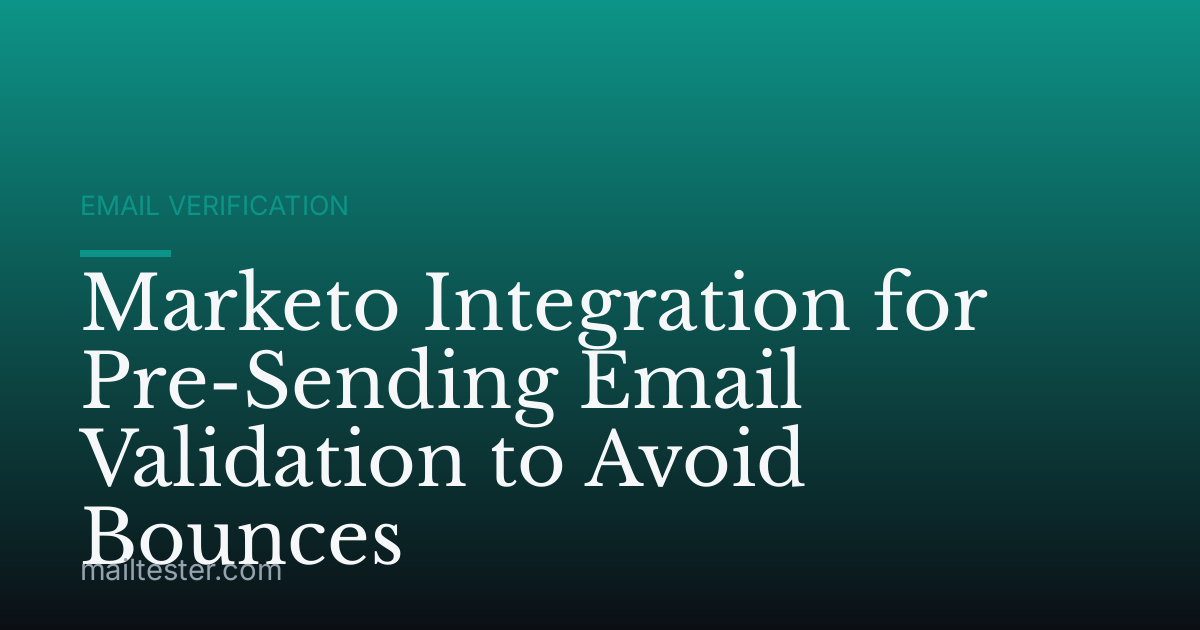 EMAIL VERIFICATION

Marketo Integration for Pre-Sending Email Validation to Avoid Bounces

mailtester.com